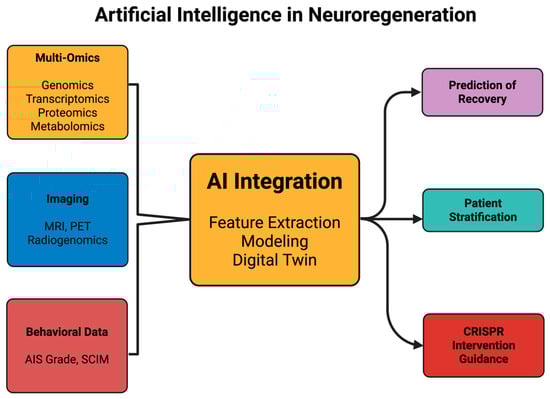 Artificial Intelligence in Neuroregeneration

Multi-Omics

Genomics
Transcriptomics
Proteomics
Metabolomics

Imaging

MRI, PET
Radiogenomics

Behavioral Data

AIS Grade, SCIM

AI Integration

Feature Extraction
Modeling
Digital Twin

Prediction of Recovery

Patient Stratification

CRISPR Intervention Guidance